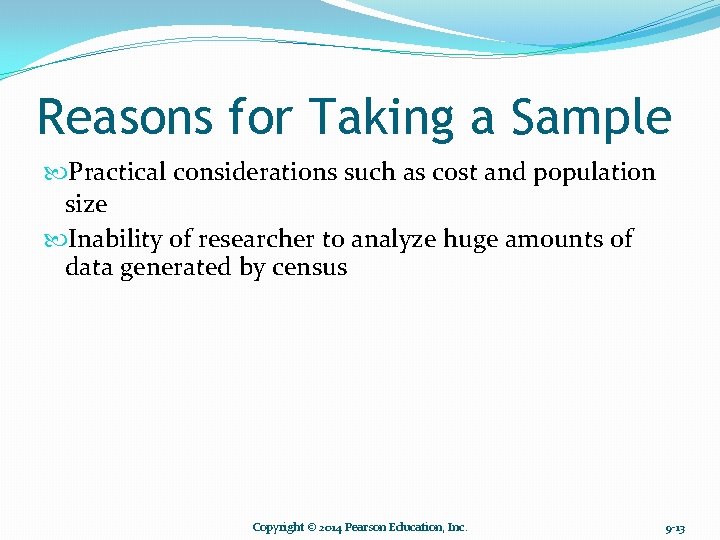 Reasons for Taking a Sample

Practical considerations such as cost and population size

Inability of researcher to analyze huge amounts of data generated by census

Copyright © 2014 Pearson Education, Inc.

9-13